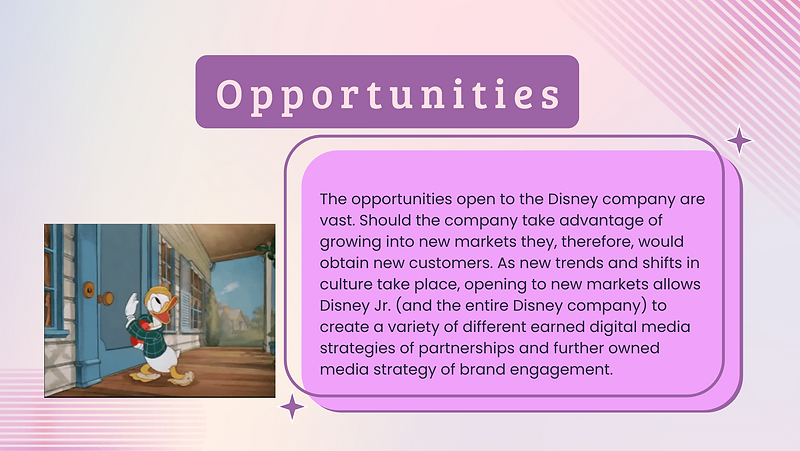 Opportunities

The opportunities open to the Disney company are vast. Should the company take advantage of growing into new markets they, therefore, would obtain new customers. As new trends and shifts in culture take place, opening to new markets allows Disney Jr. (and the entire Disney company) to create a variety of different earned digital media strategies of partnerships and further owned media strategy of brand engagement.